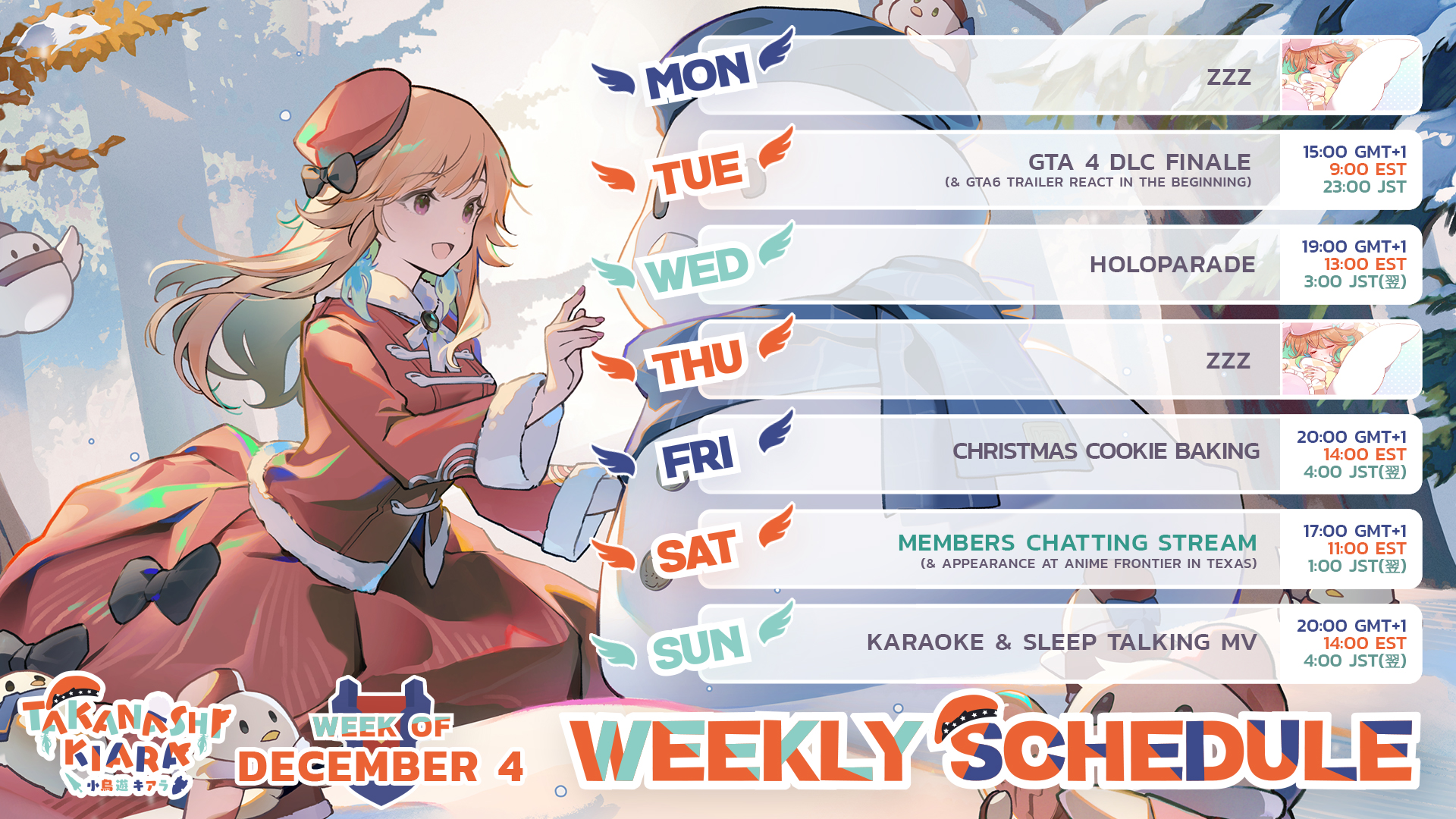 MON
ZZZ

TUE
GTA 4 DLC FINALE
(& GTA6 TRAILER REACT IN THE BEGINNING)
15:00 GMT+1
9:00 EST
23:00 JST

WED
HOLOPARADE
19:00 GMT+1
13:00 EST
3:00 JST(翌)

THU
ZZZ

FRI
CHRISTMAS COOKIE BAKING
20:00 GMT+1
14:00 EST
4:00 JST(翌)

SAT
MEMBERS CHATTING STREAM
(& APPEARANCE AT ANIME FRONTIER IN TEXAS)
17:00 GMT+1
11:00 EST
1:00 JST(翌)

SUN
KARAOKE & SLEEP TALKING MV
20:00 GMT+1
14:00 EST
4:00 JST(翌)

TAKANASHI KIARA
小鳥遊キアラ

WEEK OF
DECEMBER 4

WEEKLY SCHEDULE